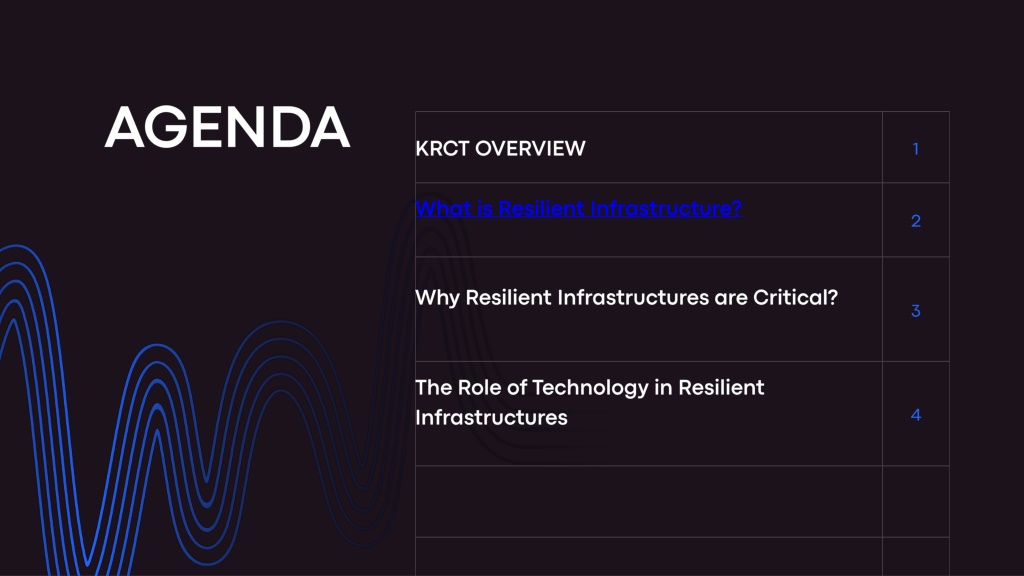 AGENDA

| | |
|---|---|
| KRCT OVERVIEW | 1 |
| What is Resilient Infrastructure? | 2 |
| Why Resilient Infrastructures are Critical? | 3 |
| The Role of Technology in Resilient Infrastructures | 4 |
| | |
| | |